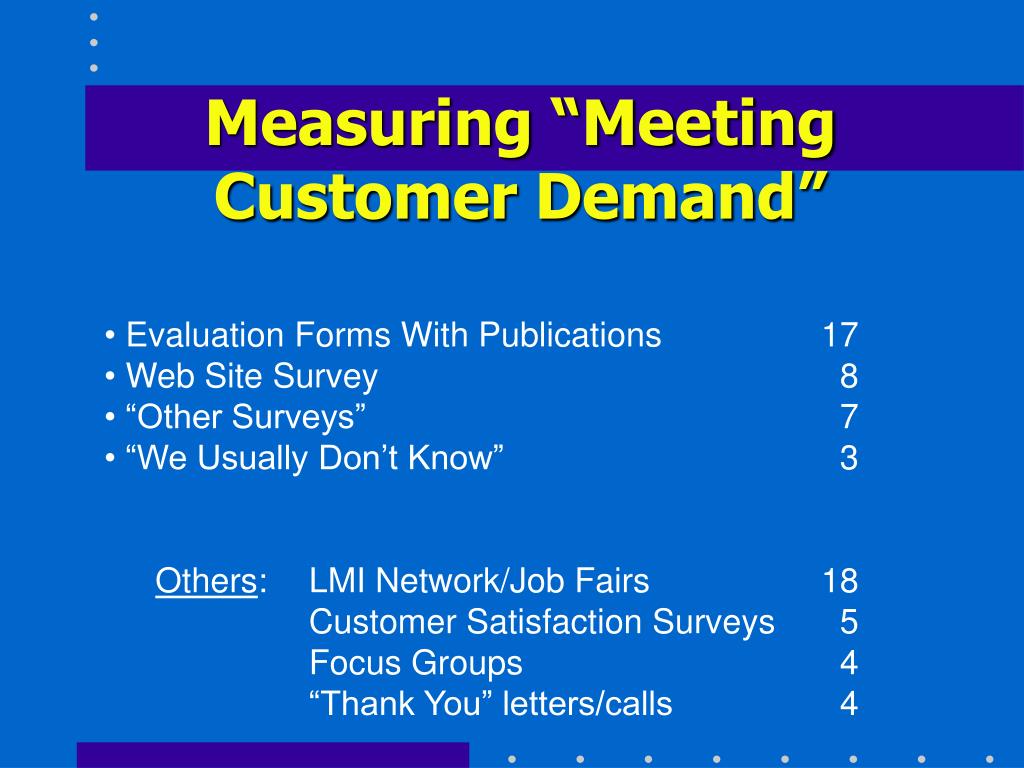 Measuring “Meeting Customer Demand”

• Evaluation Forms With Publications 17
• Web Site Survey 8
• “Other Surveys” 7
• “We Usually Don’t Know” 3

Others: LMI Network/Job Fairs 18
Customer Satisfaction Surveys 5
Focus Groups 4
“Thank You” letters/calls 4